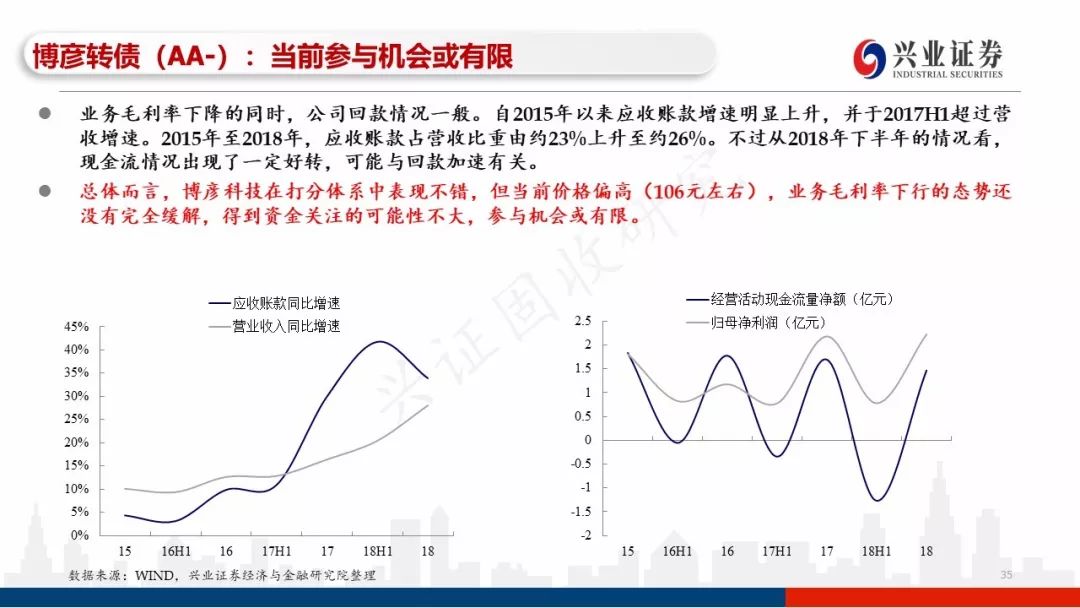 博彦转债（AA-）：当前参与机会或有限

兴业证券
INDUSTRIAL SECURITIES

业务毛利率下降的同时，公司回款情况一般。自2015年以来应收账款增速明显上升，并于2017H1超过营收增速。2015年至2018年，应收账款占营收比重由约23%上升至约26%。不过从2018年下半年的情况看，现金流情况出现了一定好转，可能与回款加速有关。

总体而言，博彦科技在打分体系中表现不错，但当前价格偏高（106元左右），业务毛利率下行的态势还没有完全缓解，得到资金关注的可能性不大，参与机会或有限。

兴证固收研究

应收账款同比增速
营业收入同比增速

45%
40%
35%
30%
25%
20%
15%
10%
5%
0%
15 16H1 16 17H1 17 18H1 18

经营活动现金流量净额（亿元）
归母净利润（亿元）

2.5
2
1.5
1
0.5
0
-0.5
-1
-1.5
-2
15 16H1 16 17H1 17 18H1 18

数据来源：WIND，兴业证券经济与金融研究院整理

35